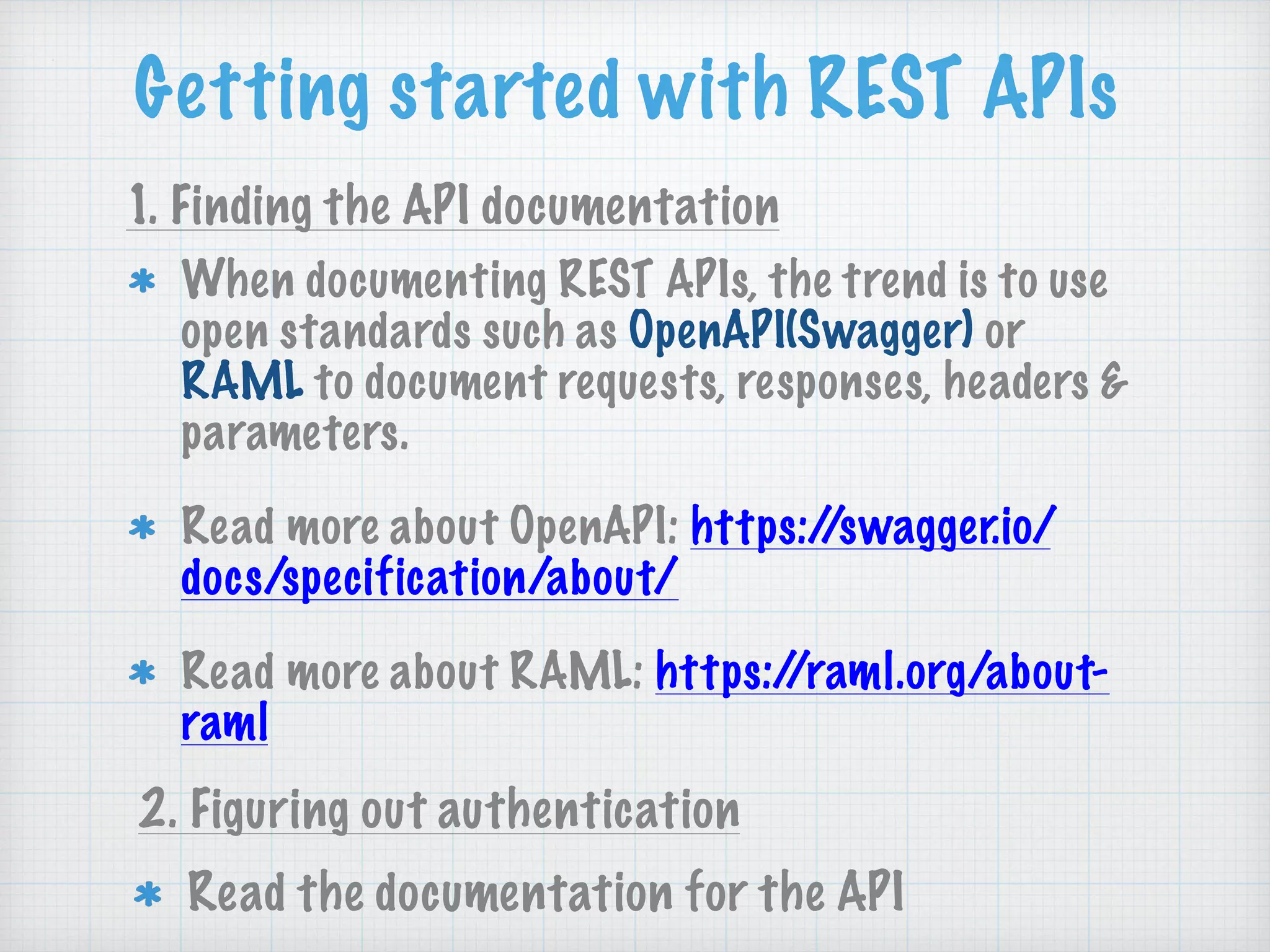 Getting started with REST APIs

1. Finding the API documentation

* When documenting REST APIs, the trend is to use open standards such as OpenAPI(Swagger) or RAML to document requests, responses, headers & parameters.

* Read more about OpenAPI: https://swagger.io/docs/specification/about/

* Read more about RAML: https://raml.org/about-raml

2. Figuring out authentication

* Read the documentation for the API